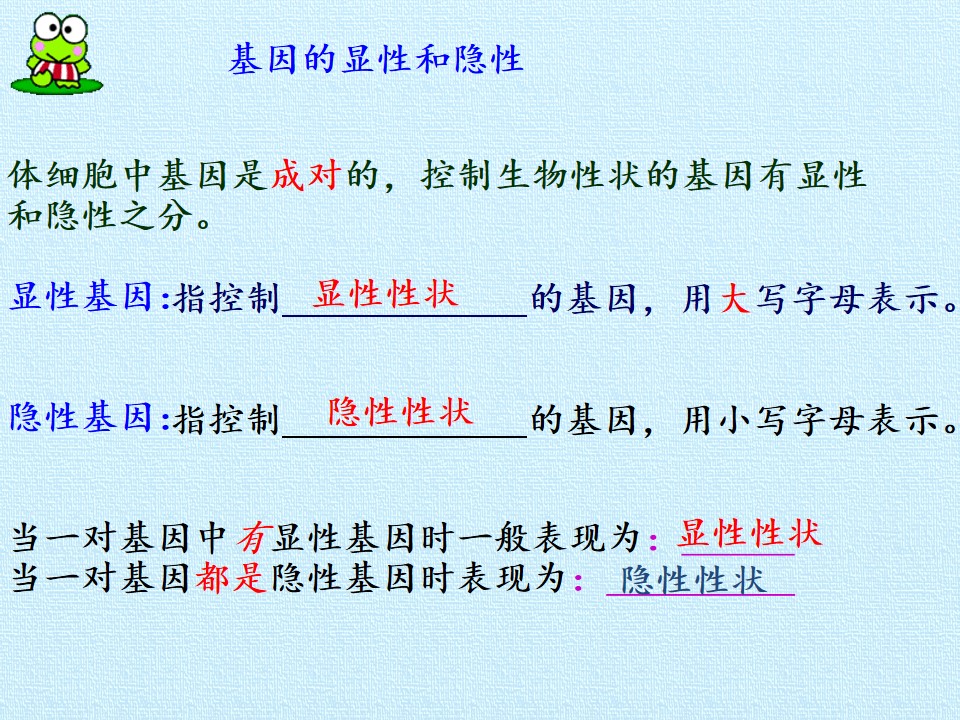 基因的显性和隐性

体细胞中基因是成对的，控制生物性状的基因有显性和隐性之分。

显性基因:指控制 显性性状 的基因，用大写字母表示。

隐性基因:指控制 隐性性状 的基因，用小写字母表示。

当一对基因中有显性基因时一般表现为：显性性状
当一对基因都是隐性基因时表现为： 隐性性状